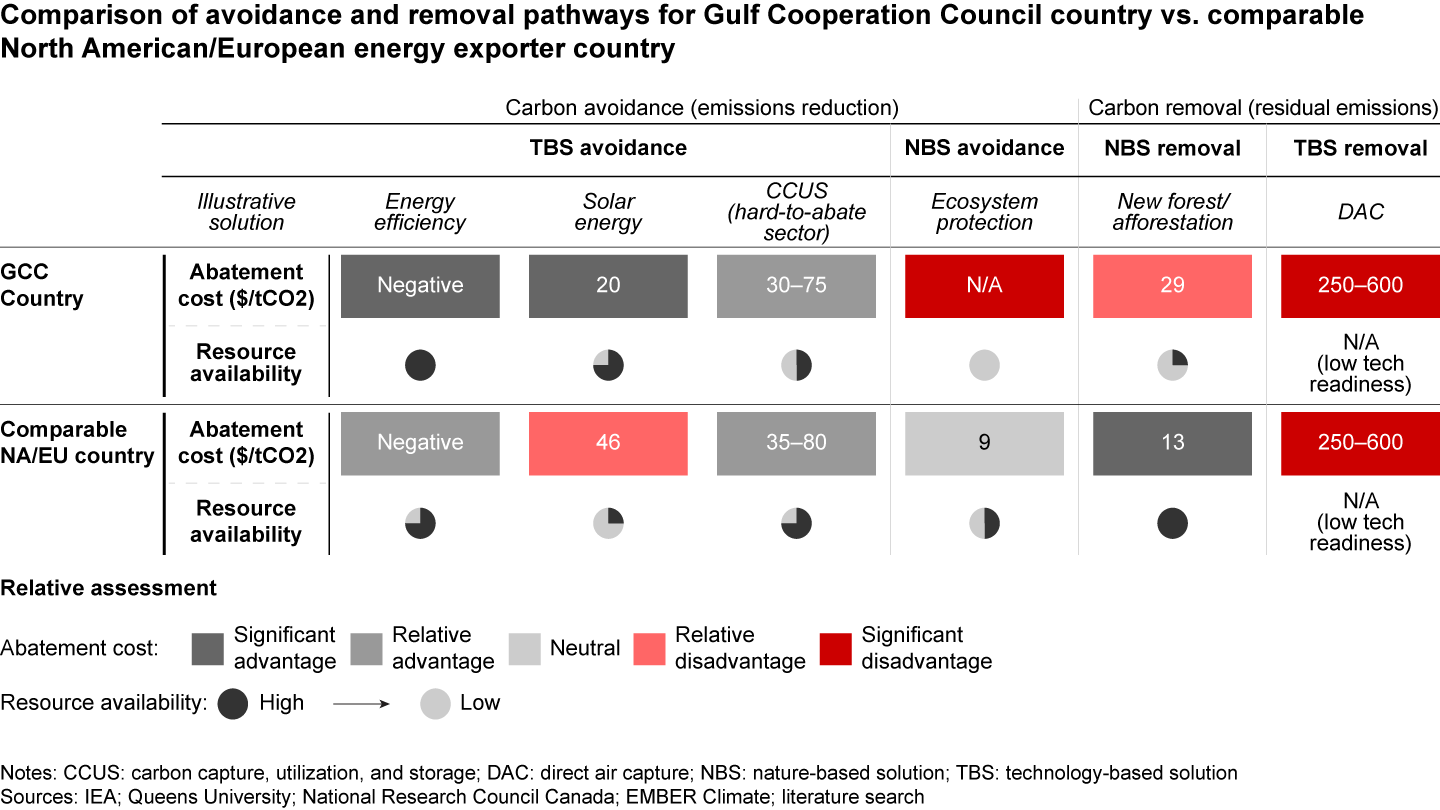 Comparison of avoidance and removal pathways for Gulf Cooperation Council country vs. comparable North American/European energy exporter country

| | | Carbon avoidance (emissions reduction) | | | | Carbon removal (residual emissions) | |
|---|---|---|---|---|---|---|---|
| | | TBS avoidance | | | NBS avoidance | NBS removal | TBS removal |
| | Illustrative solution | Energy efficiency | Solar energy | CCUS (hard-to-abate sector) | Ecosystem protection | New forest/ afforestation | DAC |
| GCC Country | Abatement cost ($/tCO2) | Negative | 20 | 30–75 | N/A | 29 | 250–600 |
| | Resource availability | | | | | | N/A (low tech readiness) |
| Comparable NA/EU country | Abatement cost ($/tCO2) | Negative | 46 | 35–80 | 9 | 13 | 250–600 |
| | Resource availability | | | | | | N/A (low tech readiness) |

Relative assessment

Abatement cost: Significant advantage Relative advantage Neutral Relative disadvantage Significant disadvantage

Resource availability: High Low

Notes: CCUS: carbon capture, utilization, and storage; DAC: direct air capture; NBS: nature-based solution; TBS: technology-based solution
Sources: IEA; Queens University; National Research Council Canada; EMBER Climate; literature search